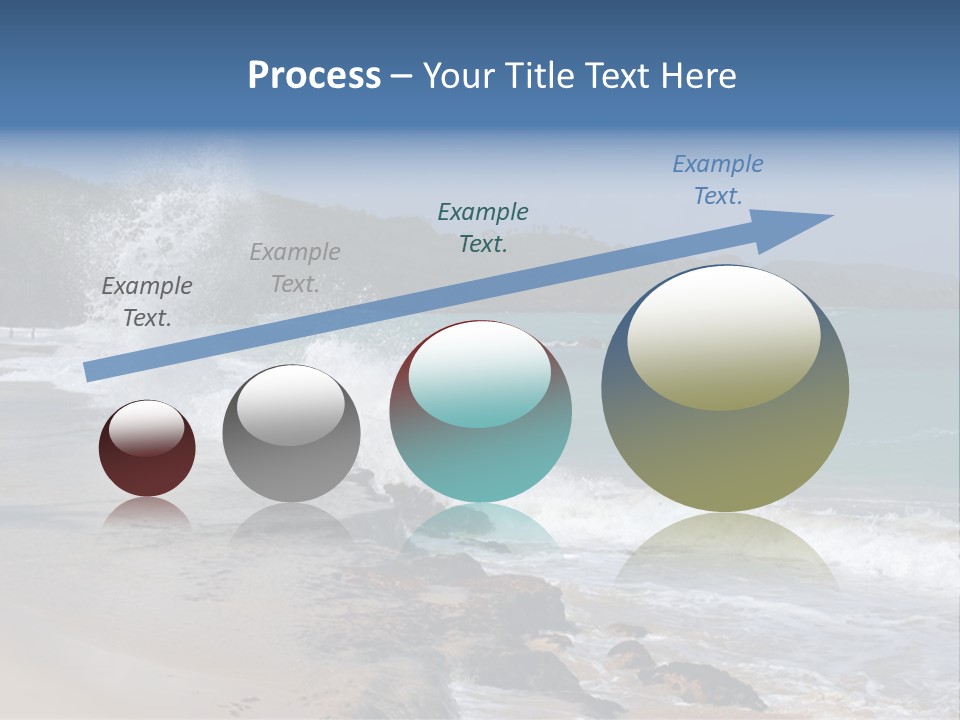 Process – Your Title Text Here

Example Text.

Example Text.

Example Text.

Example Text.